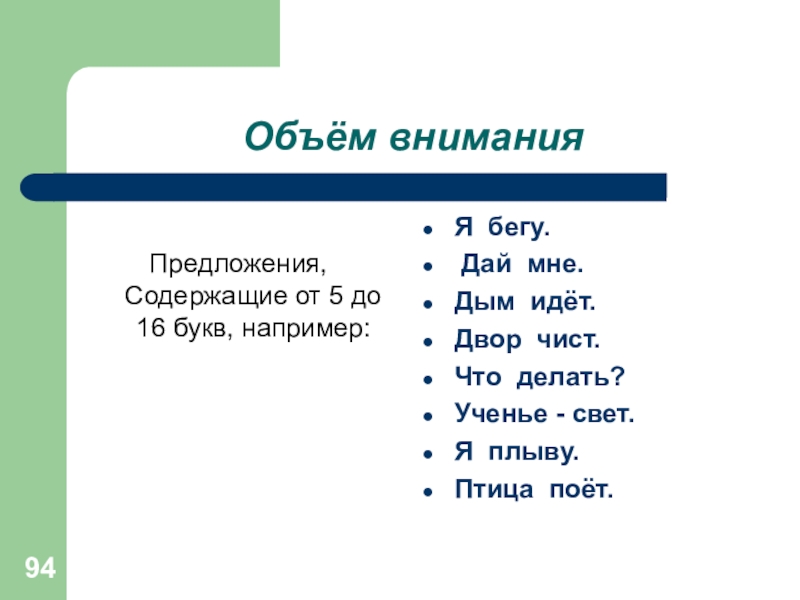 Объём внимания

Предложения, Содержащие от 5 до 16 букв, например:

- Я бегу.
- Дай мне.
- Дым идёт.
- Двор чист.
- Что делать?
- Ученье - свет.
- Я плыву.
- Птица поёт.

94